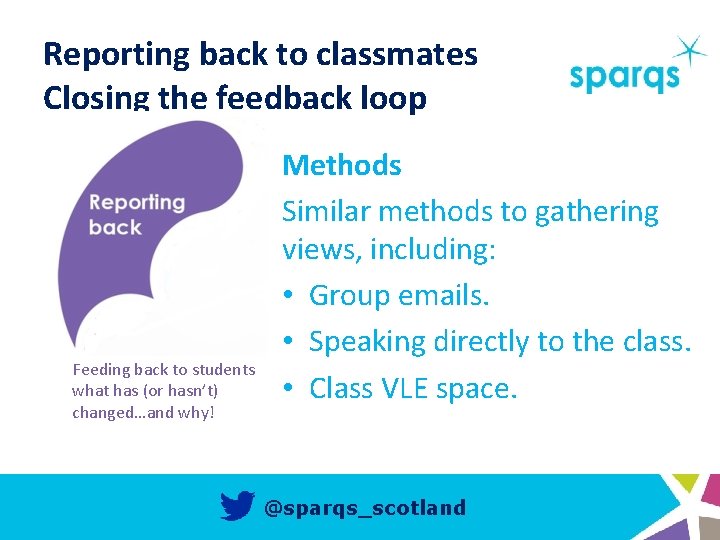 Reporting back to classmates
Closing the feedback loop

sparqs

Reporting back

Feeding back to students what has (or hasn't) changed…and why!

Methods

Similar methods to gathering views, including:

• Group emails.
• Speaking directly to the class.
• Class VLE space.

@sparqs_scotland